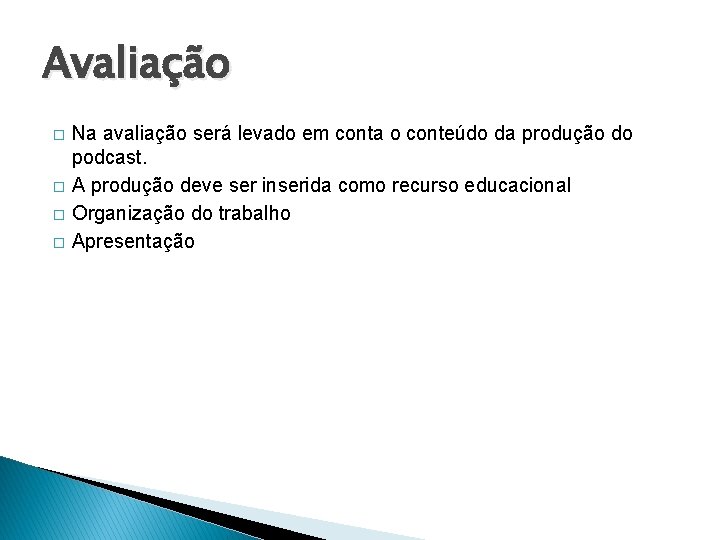 Avaliação

□ Na avaliação será levado em conta o conteúdo da produção do podcast.
□ A produção deve ser inserida como recurso educacional
□ Organização do trabalho
□ Apresentação